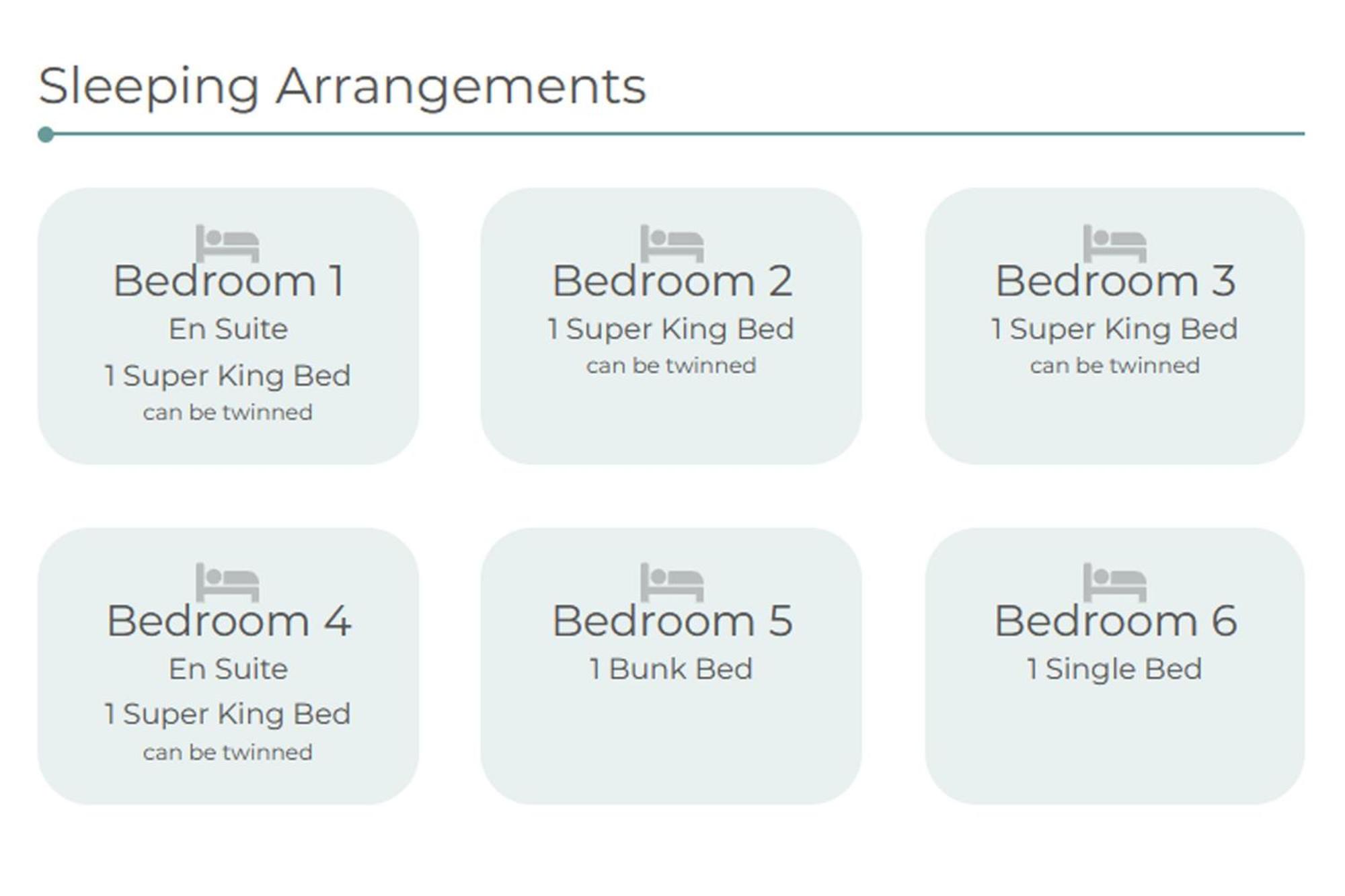 Sleeping Arrangements

Bedroom 1
En Suite
1 Super King Bed
can be twinned

Bedroom 2
1 Super King Bed
can be twinned

Bedroom 3
1 Super King Bed
can be twinned

Bedroom 4
En Suite
1 Super King Bed
can be twinned

Bedroom 5
1 Bunk Bed

Bedroom 6
1 Single Bed